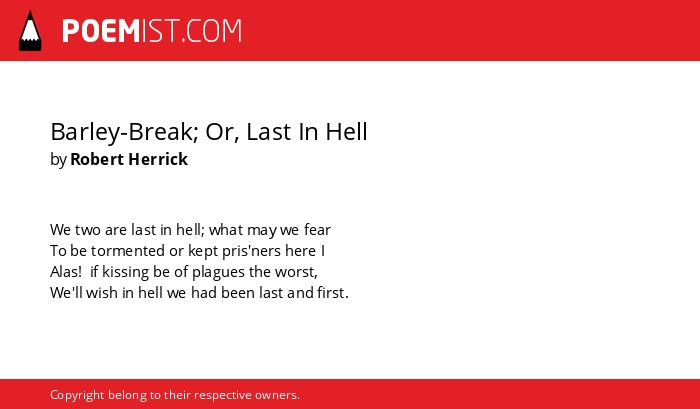 POEMIST.COM

Barley-Break; Or, Last In Hell
by Robert Herrick

We two are last in hell; what may we fear
To be tormented or kept pris'ners here I
Alas! if kissing be of plagues the worst,
We'll wish in hell we had been last and first.

Copyright belong to their respective owners.